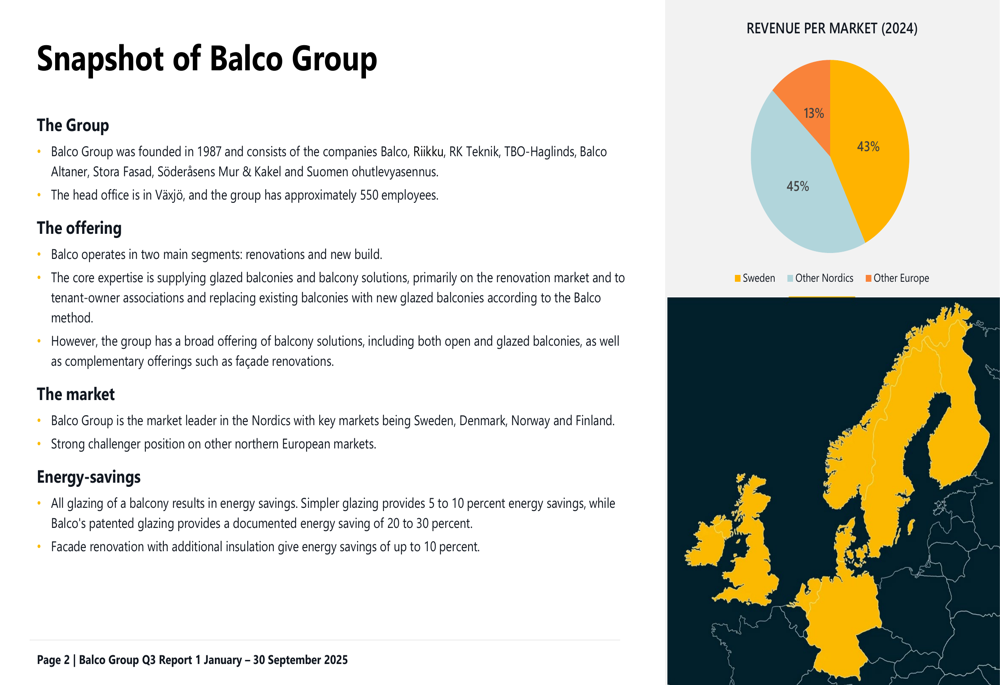 Snapshot of Balco Group

The Group

• Balco Group was founded in 1987 and consists of the companies Balco, Riikku, RK Teknik, TBO-Haglinds, Balco Altaner, Stora Fasad, Söderåsens Mur & Kakel and Suomen ohutlevyasennus.
• The head office is in Växjö, and the group has approximately 550 employees.

The offering

• Balco operates in two main segments: renovations and new build.
• The core expertise is supplying glazed balconies and balcony solutions, primarily on the renovation market and to tenant-owner associations and replacing existing balconies with new glazed balconies according to the Balco method.
• However, the group has a broad offering of balcony solutions, including both open and glazed balconies, as well as complementary offerings such as façade renovations.

The market

• Balco Group is the market leader in the Nordics with key markets being Sweden, Denmark, Norway and Finland.
• Strong challenger position on other northern European markets.

Energy-savings

• All glazing of a balcony results in energy savings. Simpler glazing provides 5 to 10 percent energy savings, while Balco's patented glazing provides a documented energy saving of 20 to 30 percent.
• Facade renovation with additional insulation give energy savings of up to 10 percent.

Page 2 | Balco Group Q3 Report 1 January – 30 September 2025

REVENUE PER MARKET (2024)

13%
43%
45%

Sweden  Other Nordics  Other Europe